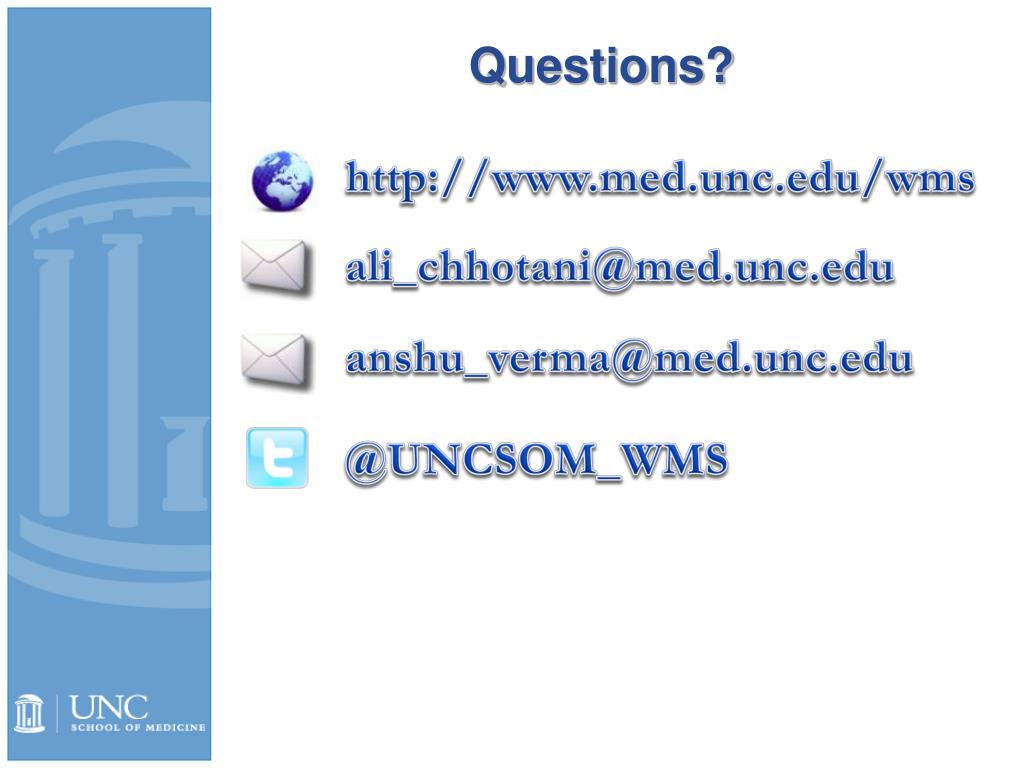 Questions?

http://www.med.unc.edu/wms

ali_chhotani@med.unc.edu

anshu_verma@med.unc.edu

@UNCSOM_WMS

UNC
SCHOOL OF MEDICINE